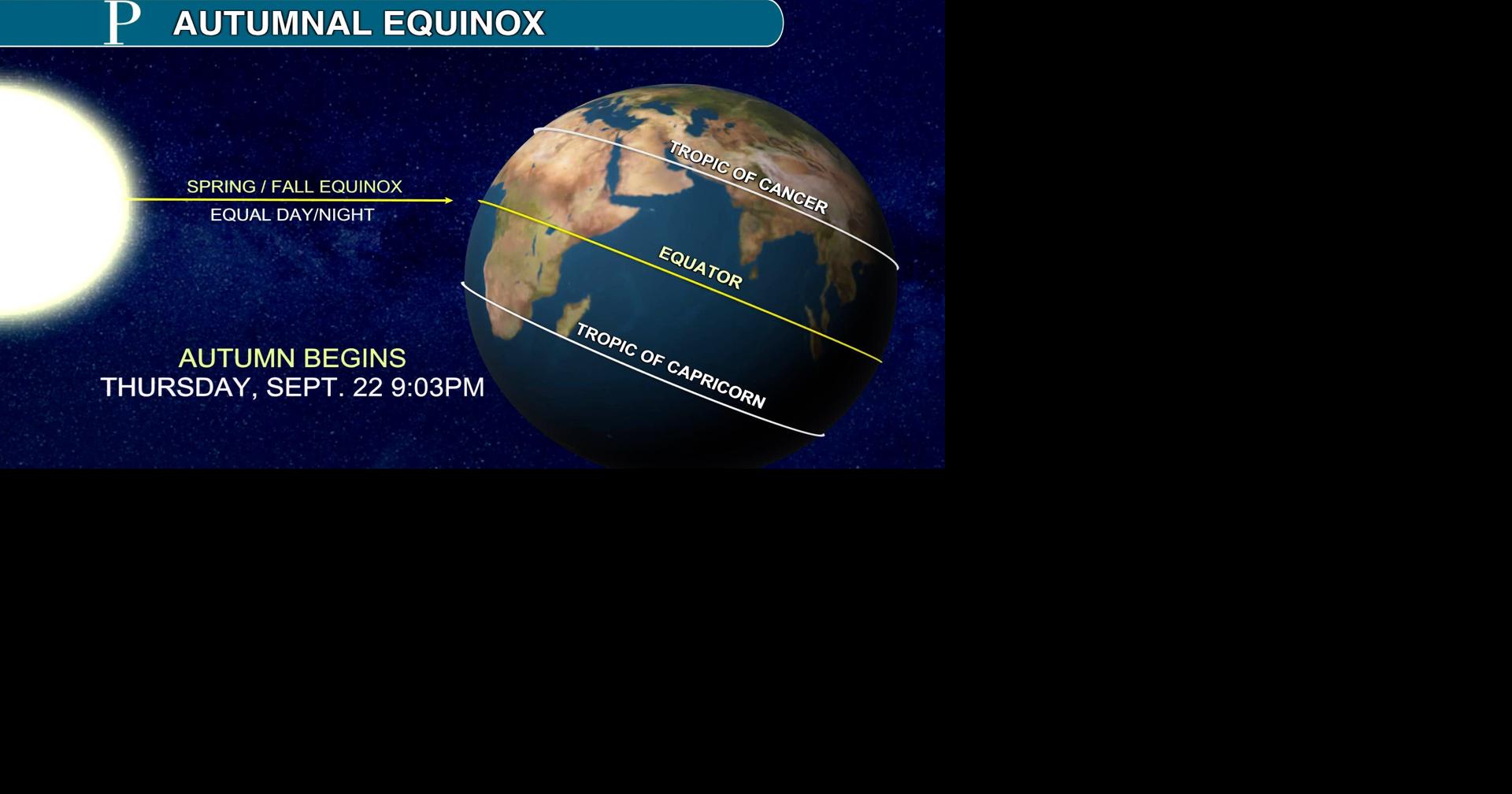 P AUTUMNAL EQUINOX

SPRING / FALL EQUINOX
EQUAL DAY/NIGHT

TROPIC OF CANCER

EQUATOR

TROPIC OF CAPRICORN

AUTUMN BEGINS
THURSDAY, SEPT. 22 9:03PM